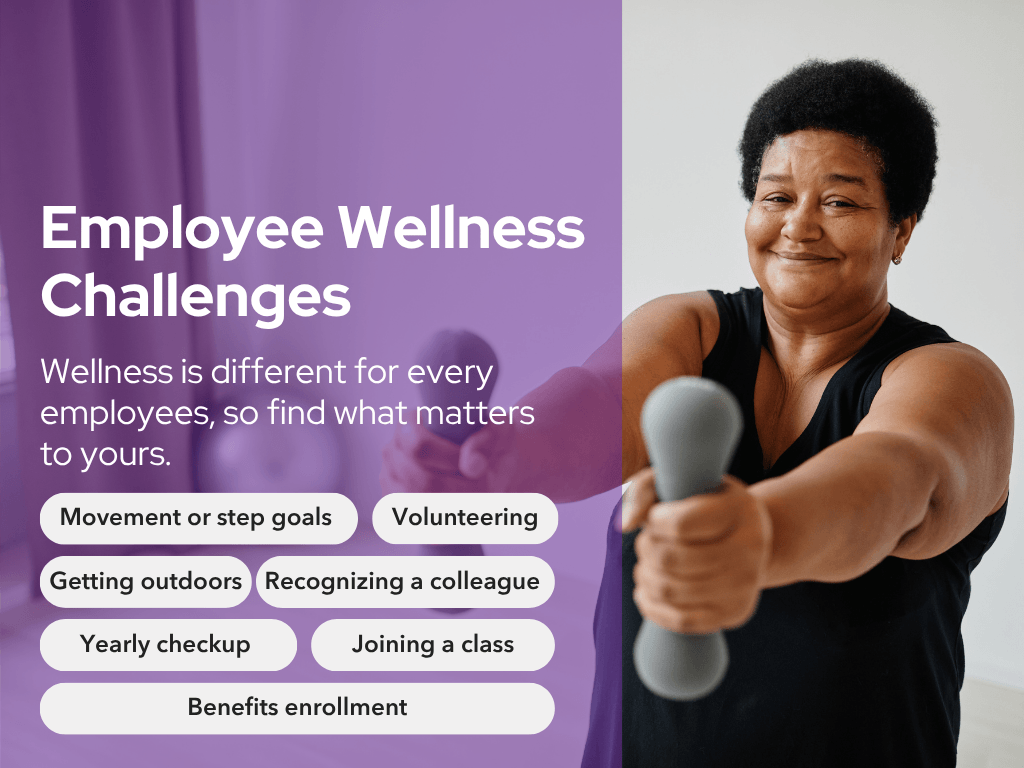 Employee Wellness Challenges

Wellness is different for every employees, so find what matters to yours.

Movement or step goals

Volunteering

Getting outdoors

Recognizing a colleague

Yearly checkup

Joining a class

Benefits enrollment